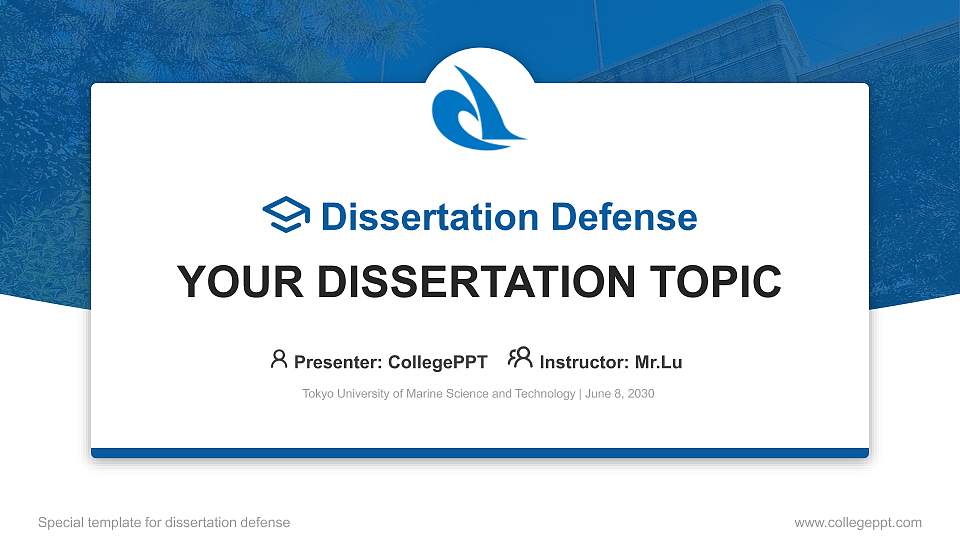 Dissertation Defense

YOUR DISSERTATION TOPIC

Presenter: CollegePPT Instructor: Mr.Lu

Tokyo University of Marine Science and Technology | June 8, 2030

Special template for dissertation defense

www.collegeppt.com